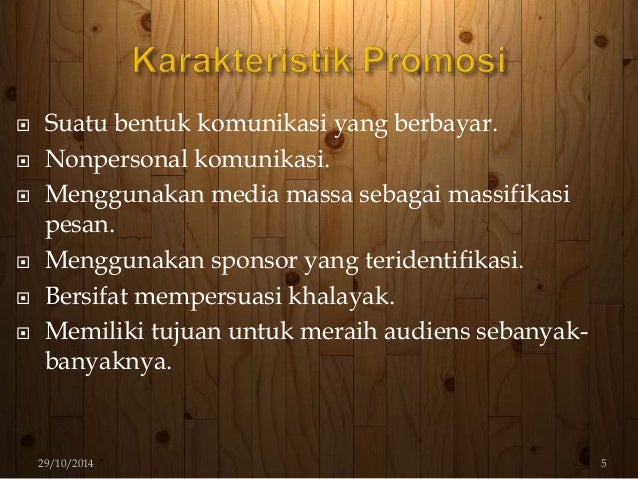 Karakteristik Promosi

- Suatu bentuk komunikasi yang berbayar.
- Nonpersonal komunikasi.
- Menggunakan media massa sebagai massifikasi pesan.
- Menggunakan sponsor yang teridentifikasi.
- Bersifat mempersuasi khalayak.
- Memiliki tujuan untuk meraih audiens sebanyak-banyaknya.

29/10/2014

5